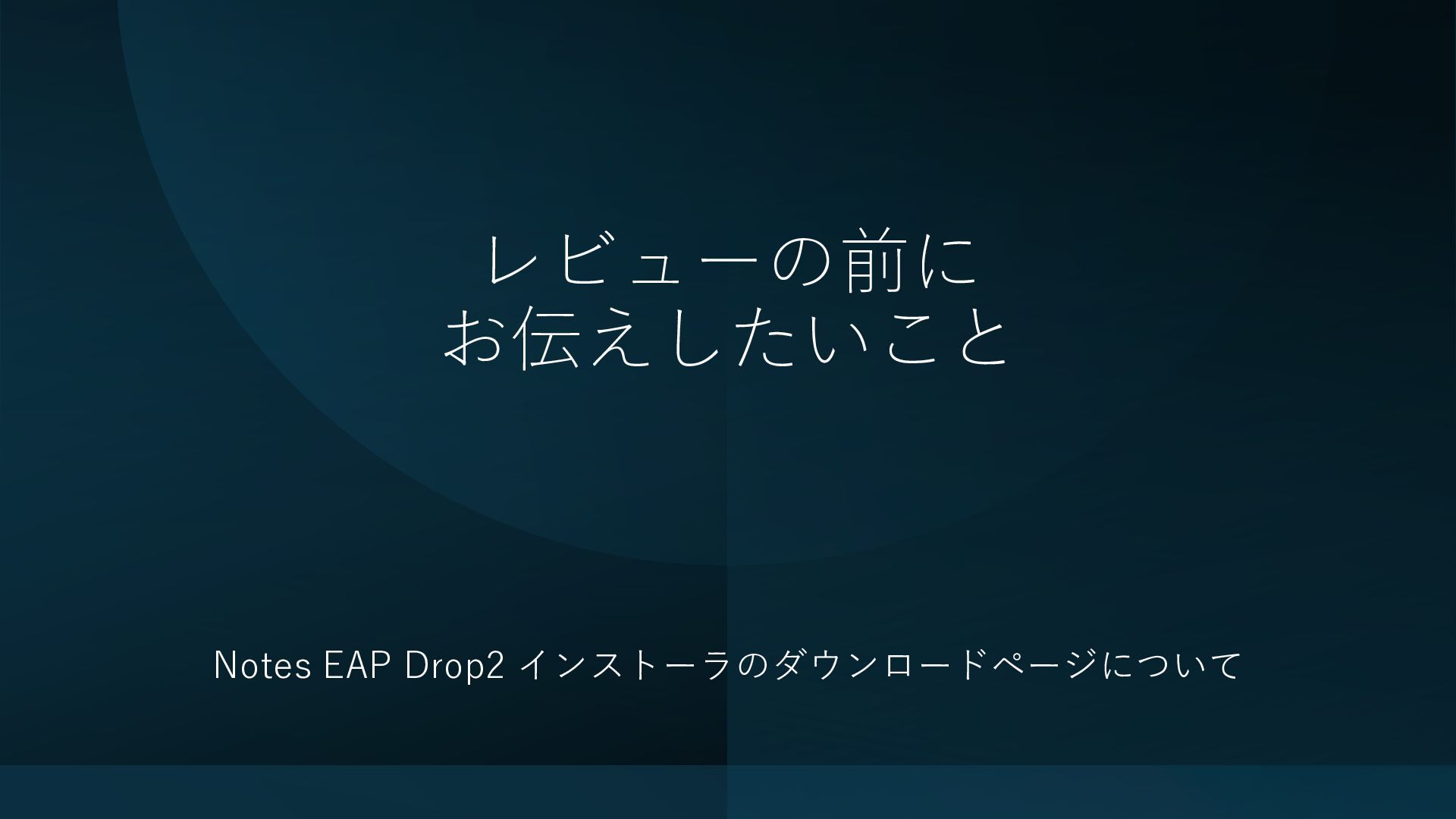 レビューの前に
お伝えしたいこと

Notes EAP Drop2 インストーラのダウンロードページについて